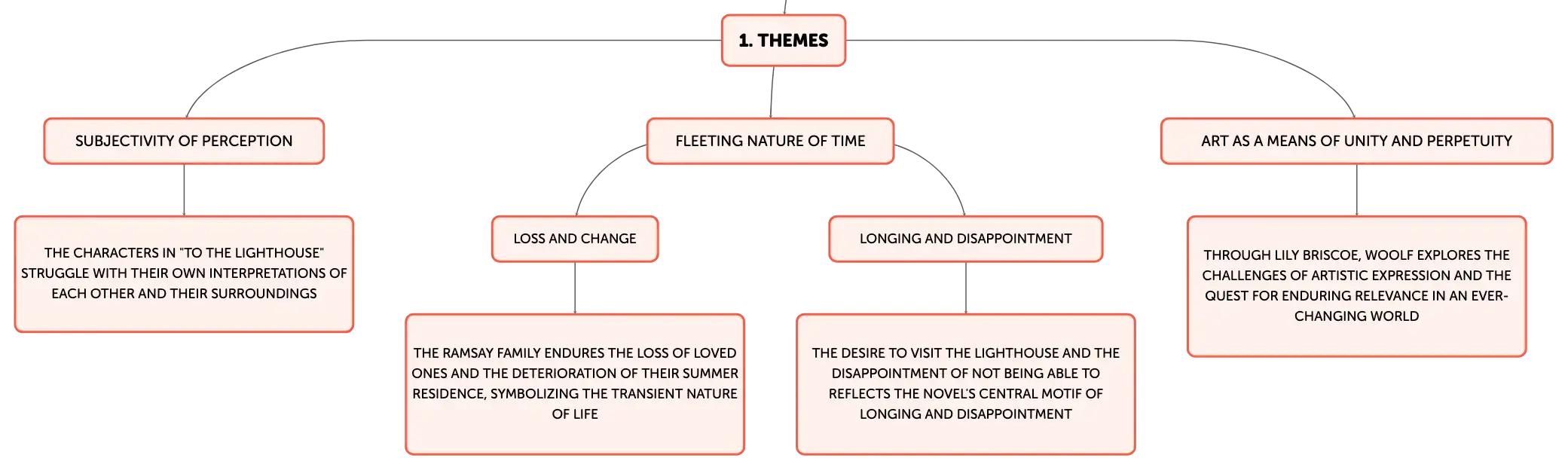 1. THEMES

SUBJECTIVITY OF PERCEPTION

THE CHARACTERS IN "TO THE LIGHTHOUSE" STRUGGLE WITH THEIR OWN INTERPRETATIONS OF EACH OTHER AND THEIR SURROUNDINGS

FLEETING NATURE OF TIME

LOSS AND CHANGE

THE RAMSAY FAMILY ENDURES THE LOSS OF LOVED ONES AND THE DETERIORATION OF THEIR SUMMER RESIDENCE, SYMBOLIZING THE TRANSIENT NATURE OF LIFE

LONGING AND DISAPPOINTMENT

THE DESIRE TO VISIT THE LIGHTHOUSE AND THE DISAPPOINTMENT OF NOT BEING ABLE TO REFLECTS THE NOVEL'S CENTRAL MOTIF OF LONGING AND DISAPPOINTMENT

ART AS A MEANS OF UNITY AND PERPETUITY

THROUGH LILY BRISCOE, WOOLF EXPLORES THE CHALLENGES OF ARTISTIC EXPRESSION AND THE QUEST FOR ENDURING RELEVANCE IN AN EVER-CHANGING WORLD